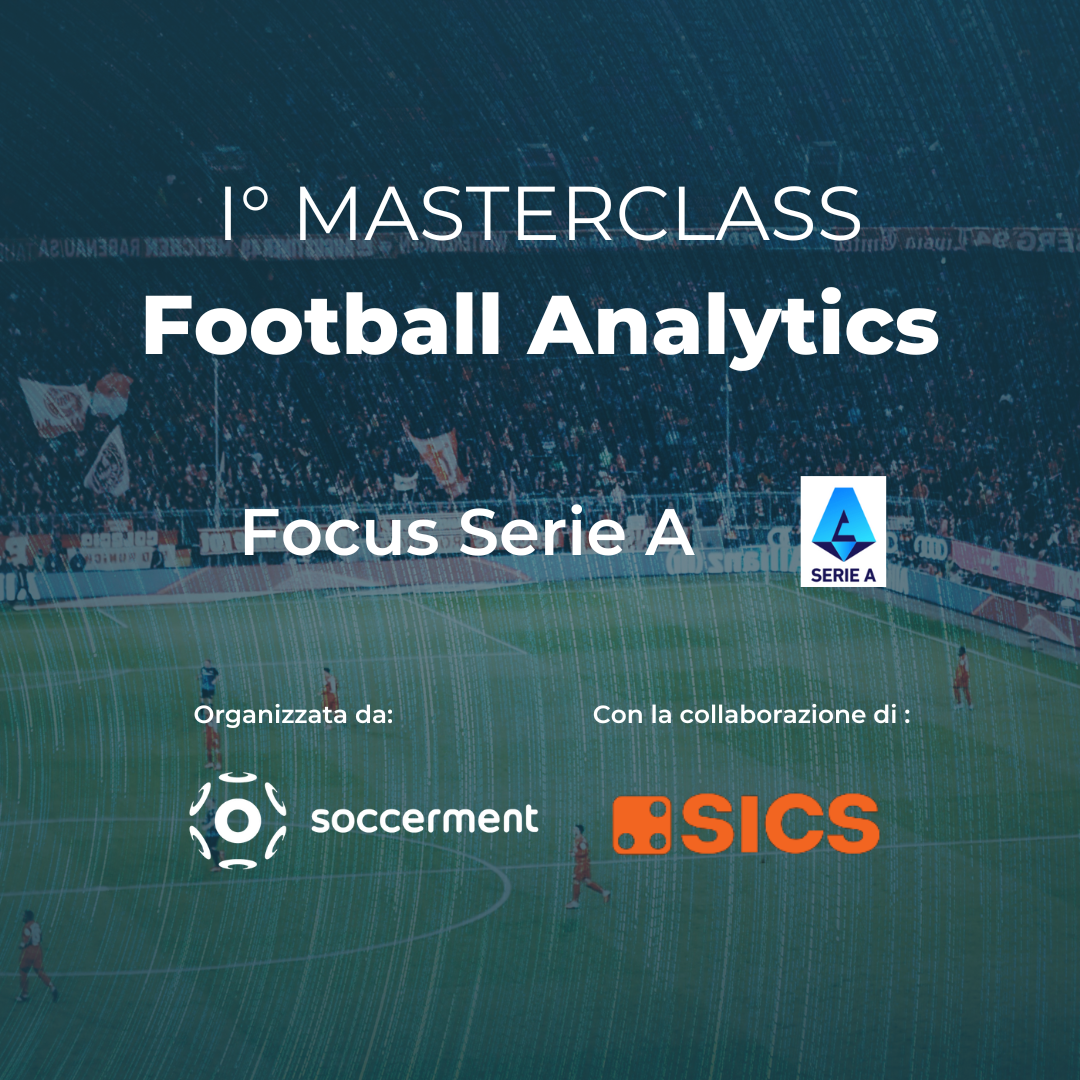 I° MASTERCLASS
Football Analytics

Focus Serie A

SERIE A

Organizzata da:

soccerment

Con la collaborazione di :

SICS